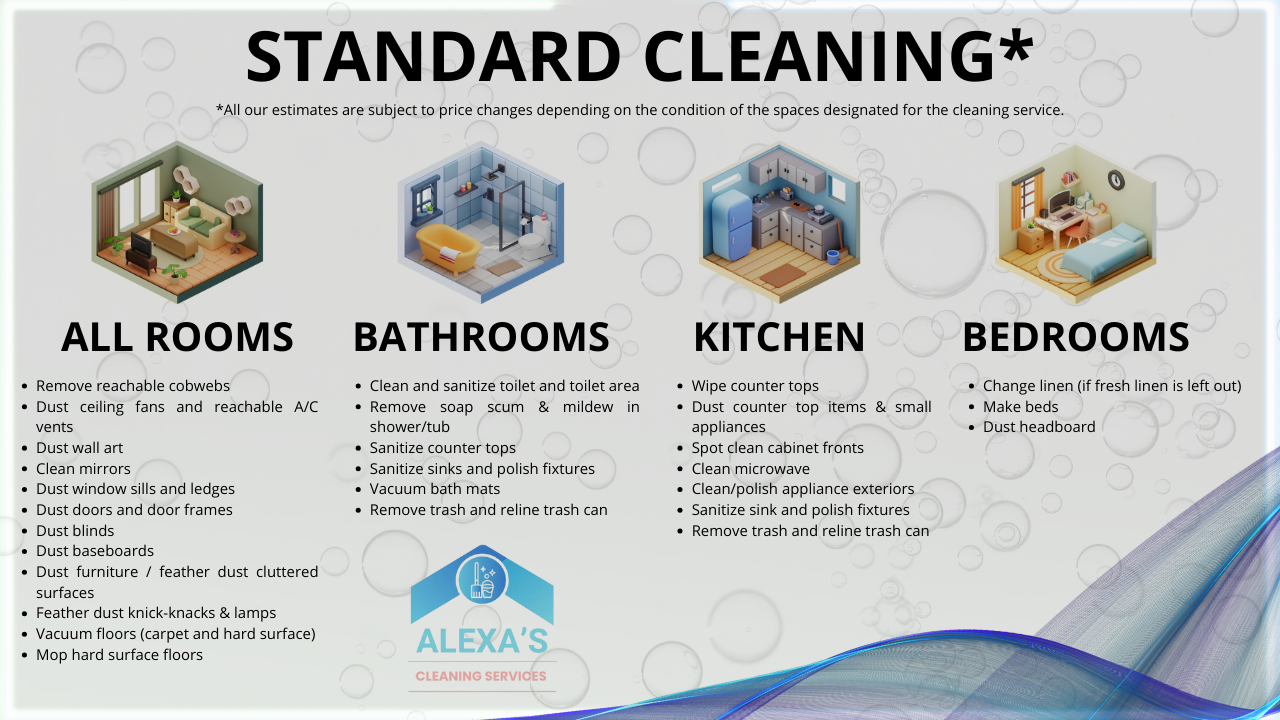 STANDARD CLEANING*

*All our estimates are subject to price changes depending on the condition of the spaces designated for the cleaning service.

ALL ROOMS

- Remove reachable cobwebs
- Dust ceiling fans and reachable A/C vents
- Dust wall art
- Clean mirrors
- Dust window sills and ledges
- Dust doors and door frames
- Dust blinds
- Dust baseboards
- Dust furniture / feather dust cluttered surfaces
- Feather dust knick-knacks & lamps
- Vacuum floors (carpet and hard surface)
- Mop hard surface floors

BATHROOMS

- Clean and sanitize toilet and toilet area
- Remove soap scum & mildew in shower/tub
- Sanitize counter tops
- Sanitize sinks and polish fixtures
- Vacuum bath mats
- Remove trash and reline trash can

ALEXA'S
CLEANING SERVICES

KITCHEN

- Wipe counter tops
- Dust counter top items & small appliances
- Spot clean cabinet fronts
- Clean microwave
- Clean/polish appliance exteriors
- Sanitize sink and polish fixtures
- Remove trash and reline trash can

BEDROOMS

- Change linen (if fresh linen is left out)
- Make beds
- Dust headboard